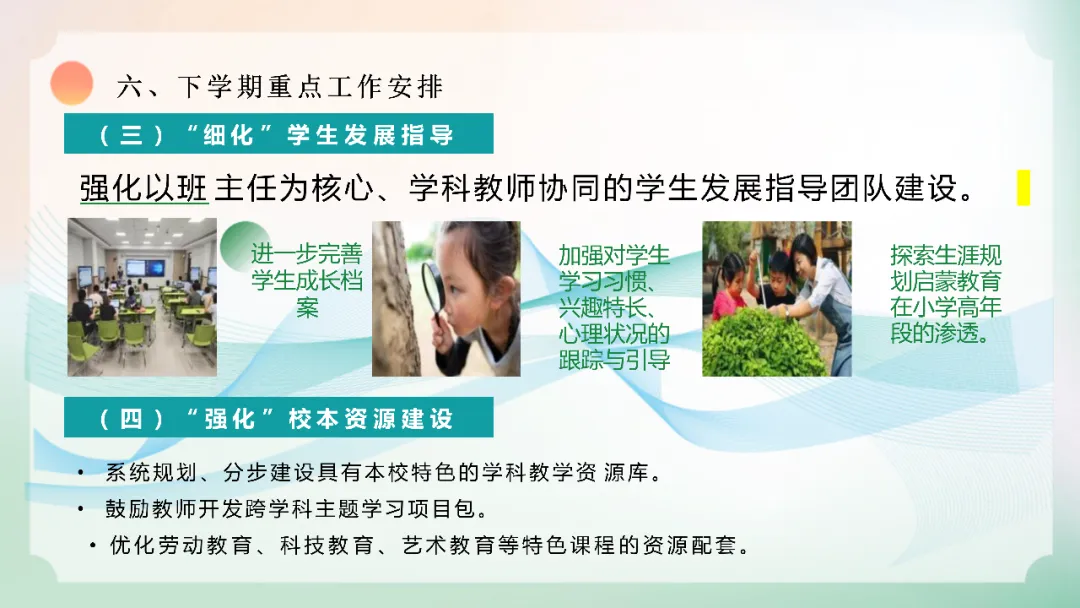 六、下学期重点工作安排

（三）“细化”学生发展指导

强化以班主任为核心、学科教师协同的学生发展指导团队建设。

进一步完善学生成长档案

加强对学生学习习惯、兴趣特长、心理状况的跟踪与引导

探索生涯规划启蒙教育在小学高年段的渗透。

（四）“强化”校本资源建设

• 系统规划、分步建设具有本校特色的学科教学资源库。
• 鼓励教师开发跨学科主题学习项目包。
• 优化劳动教育、科技教育、艺术教育等特色课程的资源配套。